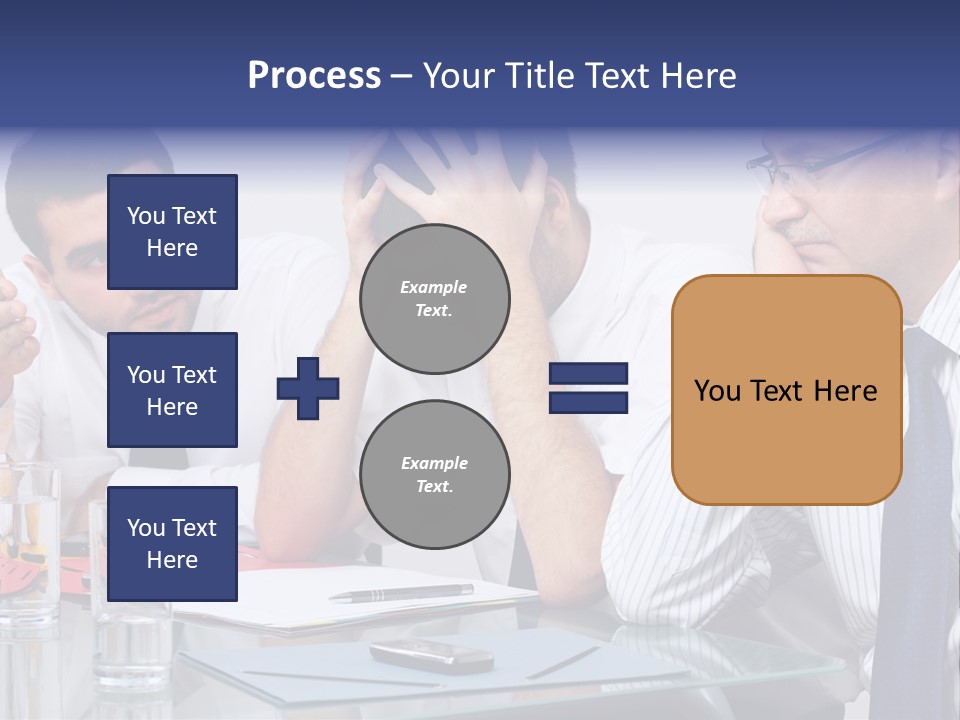 Process – Your Title Text Here

You Text Here

You Text Here

You Text Here

Example Text.

Example Text.

You Text Here